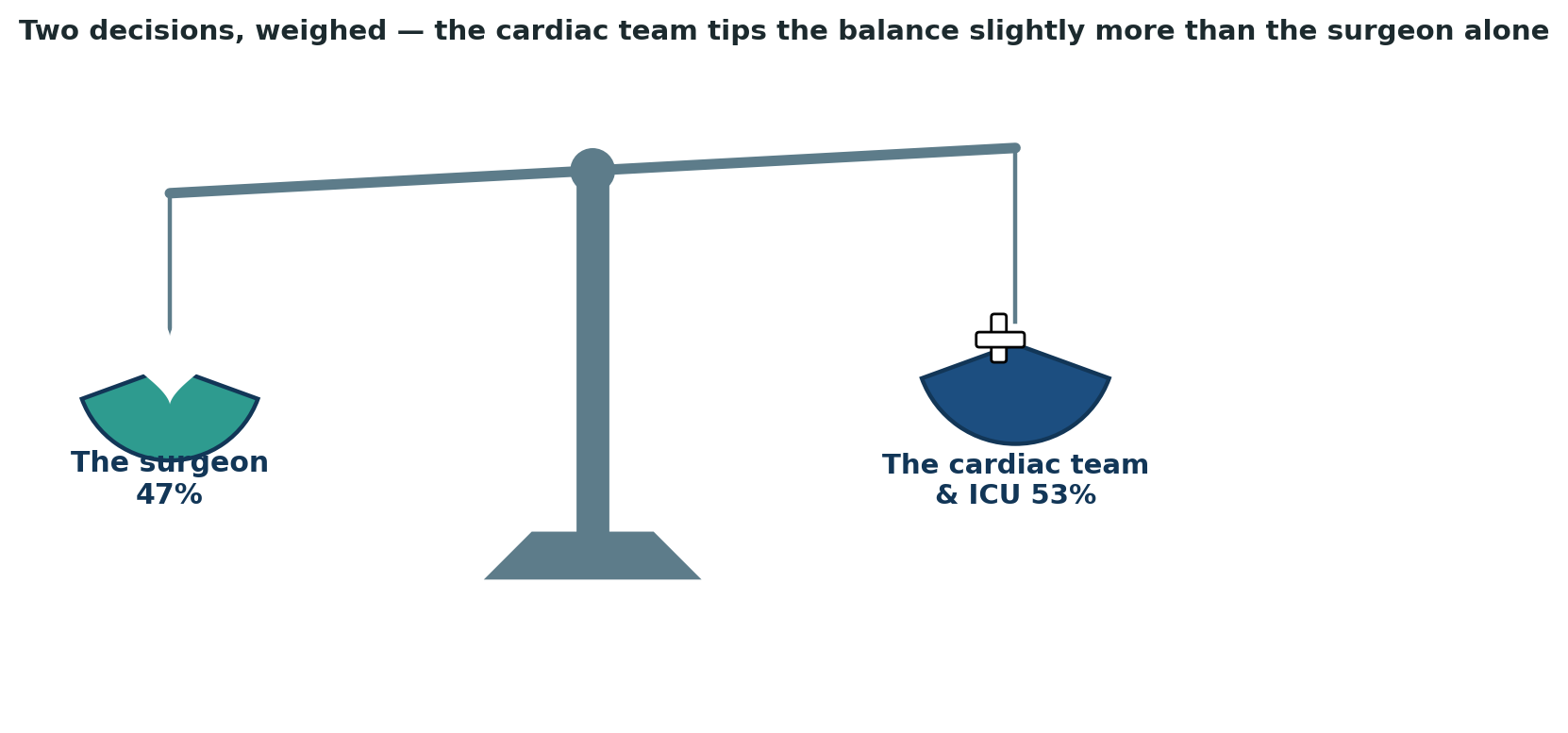 Two decisions, weighed — the cardiac team tips the balance slightly more than the surgeon alone

The surgeon
47%

The cardiac team
& ICU 53%